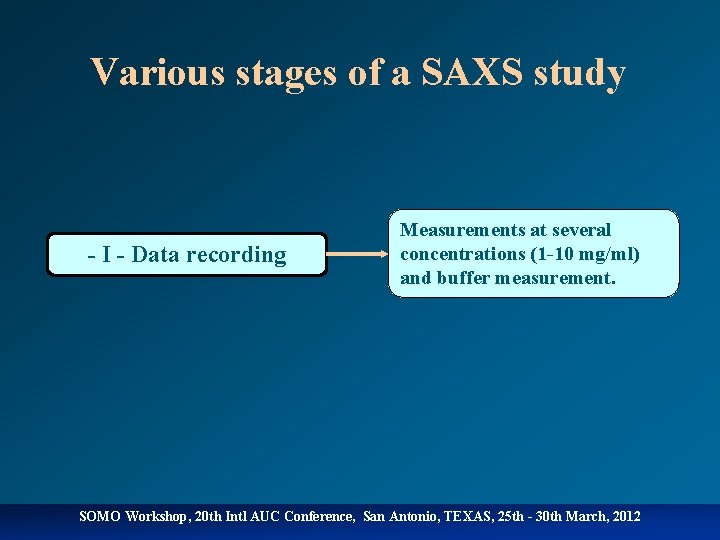 Various stages of a SAXS study

- I - Data recording

Measurements at several concentrations (1-10 mg/ml) and buffer measurement.

SOMO Workshop, 20th Intl AUC Conference, San Antonio, TEXAS, 25th - 30th March, 2012